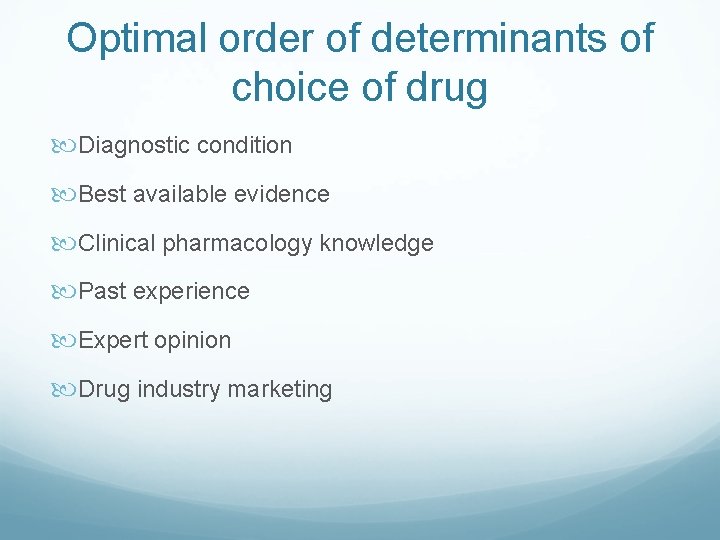 Optimal order of determinants of choice of drug

Diagnostic condition

Best available evidence

Clinical pharmacology knowledge

Past experience

Expert opinion

Drug industry marketing